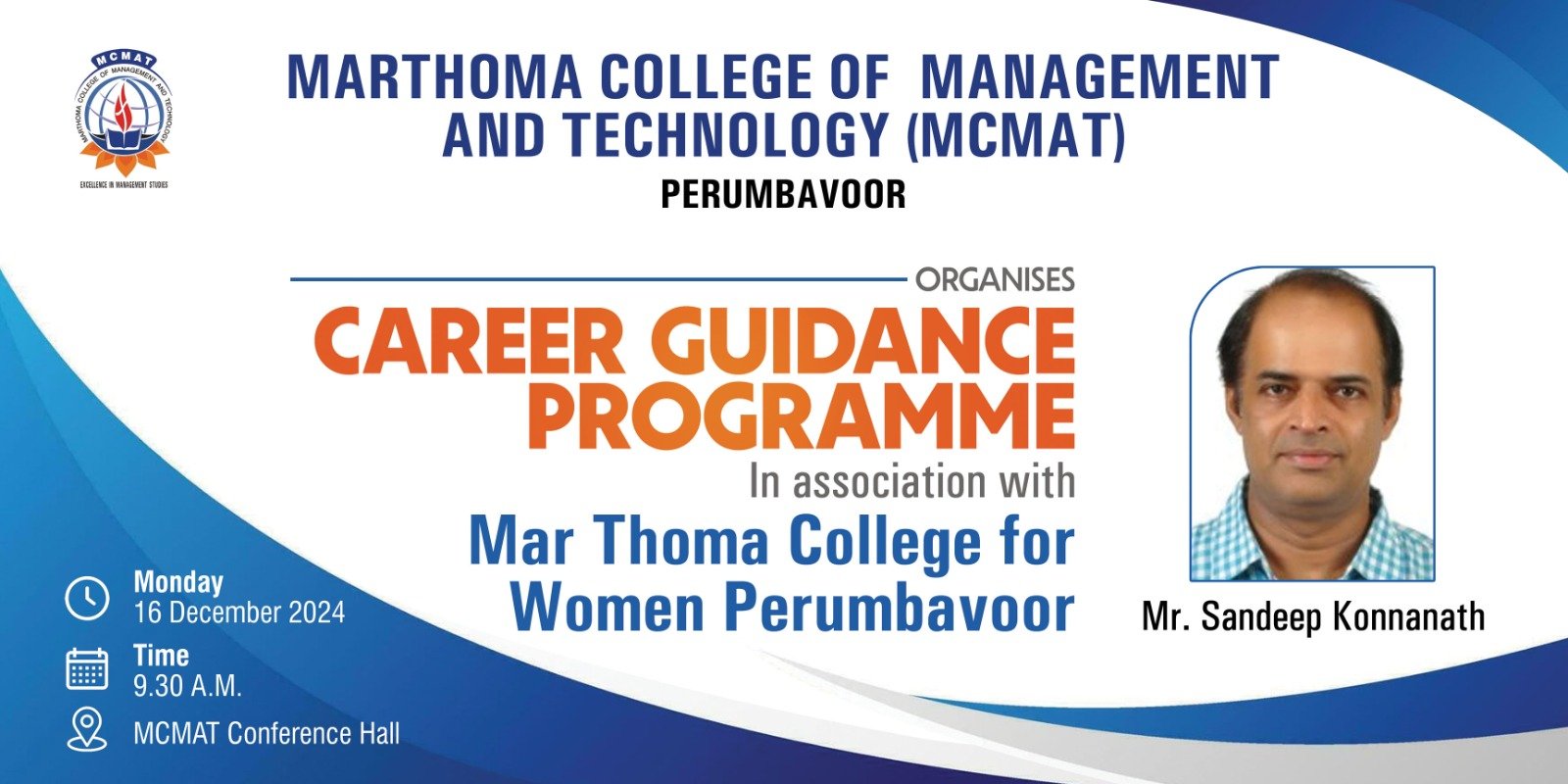 MCMAT
MARTHOMA COLLEGE OF MANAGEMENT AND TECHNOLOGY
EXCELLENCE IN MANAGEMENT STUDIES

MARTHOMA COLLEGE OF MANAGEMENT AND TECHNOLOGY (MCMAT)
PERUMBAVOOR

ORGANISES
CAREER GUIDANCE PROGRAMME
In association with
Mar Thoma College for Women Perumbavoor

Mr. Sandeep Konnanath

Monday
16 December 2024

Time
9.30 A.M.

MCMAT Conference Hall